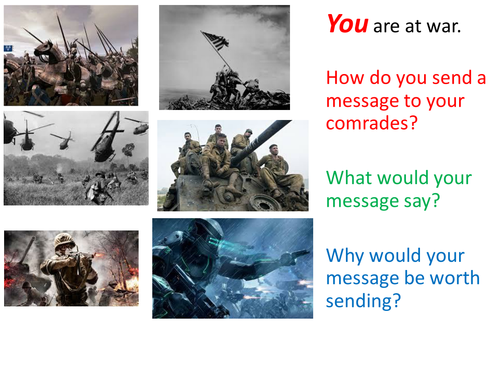 You are at war.

How do you send a message to your comrades?

What would your message say?

Why would your message be worth sending?